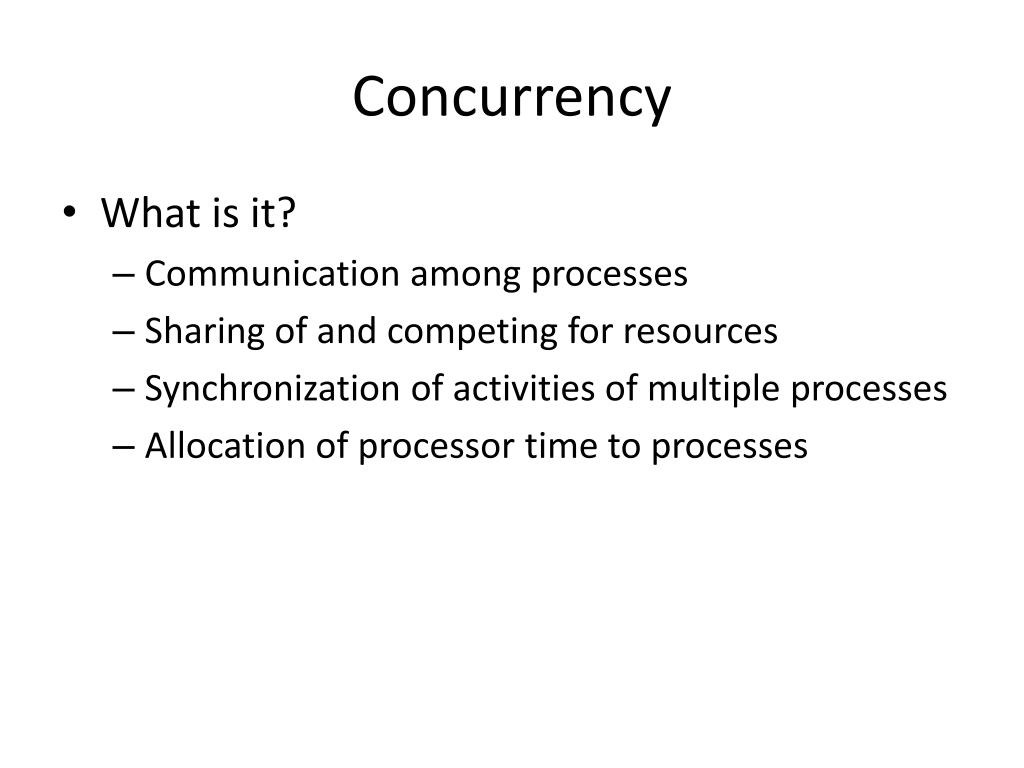 Concurrency

• What is it?
– Communication among processes
– Sharing of and competing for resources
– Synchronization of activities of multiple processes
– Allocation of processor time to processes